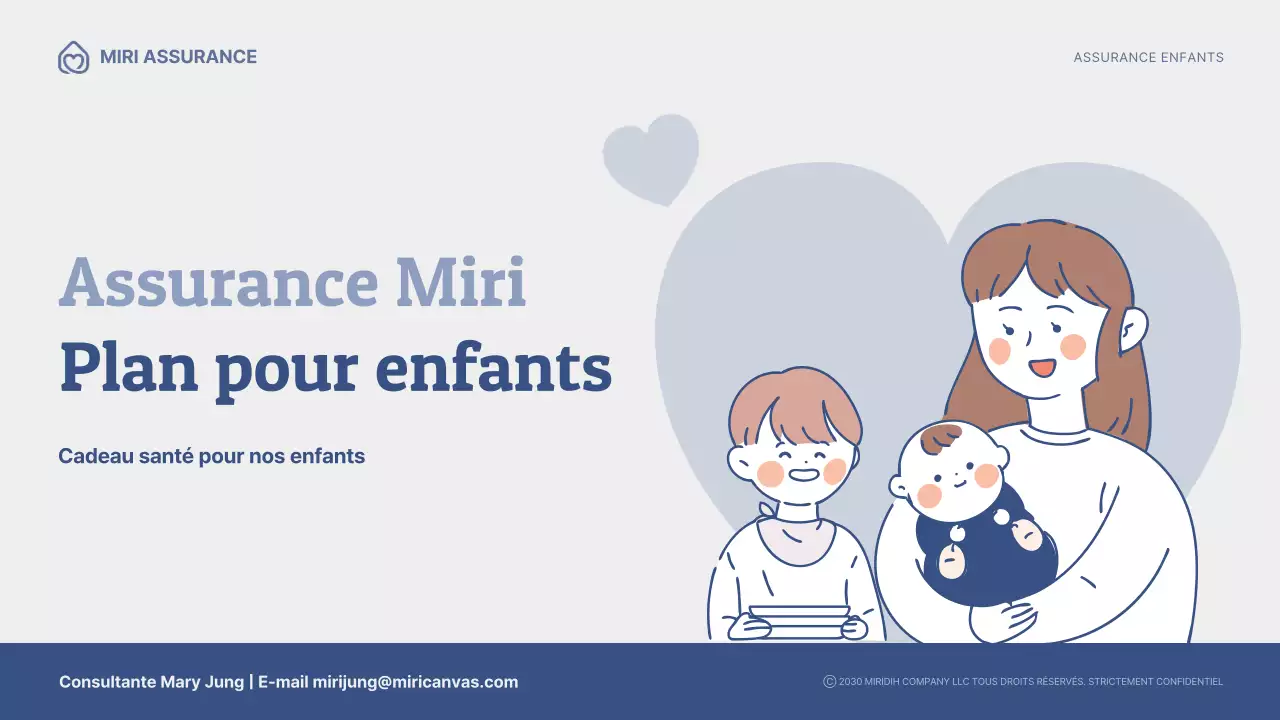 MIRI ASSURANCE

ASSURANCE ENFANTS

Assurance Miri
Plan pour enfants

Cadeau santé pour nos enfants

Consultante Mary Jung | E-mail mirijung@miricanvas.com

© 2030 MIRIDIH COMPANY LLC TOUS DROITS RÉSERVÉS. STRICTEMENT CONFIDENTIEL